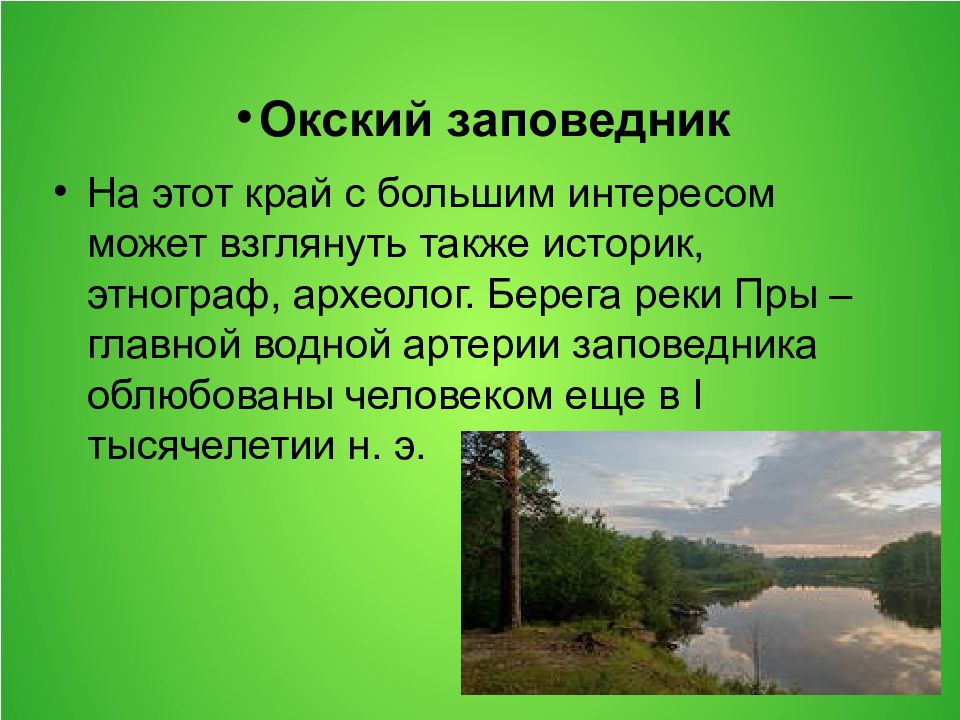 • Окский заповедник

• На этот край с большим интересом может взглянуть также историк, этнограф, археолог. Берега реки Пры – главной водной артерии заповедника облюбованы человеком еще в I тысячелетии н. э.